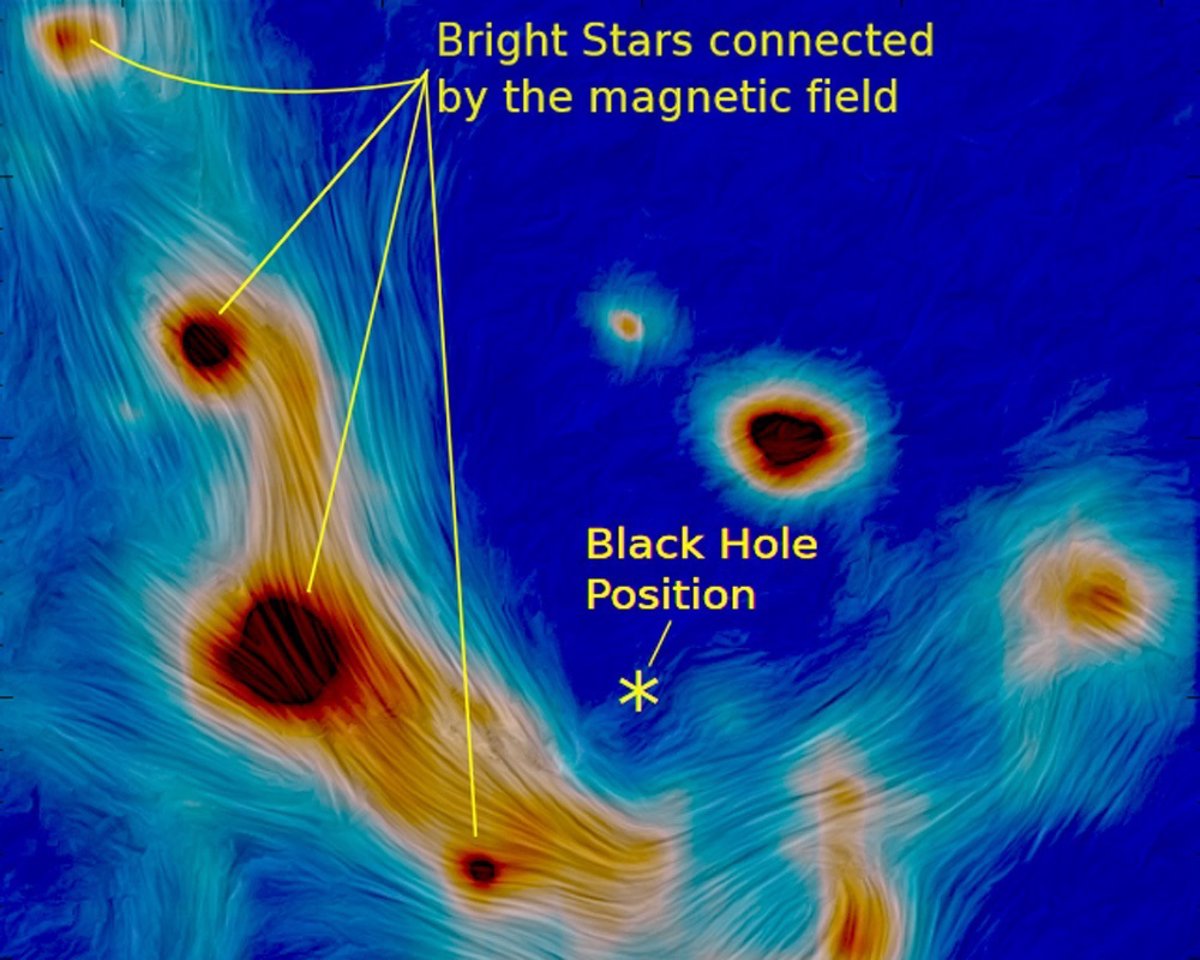 Bright Stars connected by the magnetic field

Black Hole Position